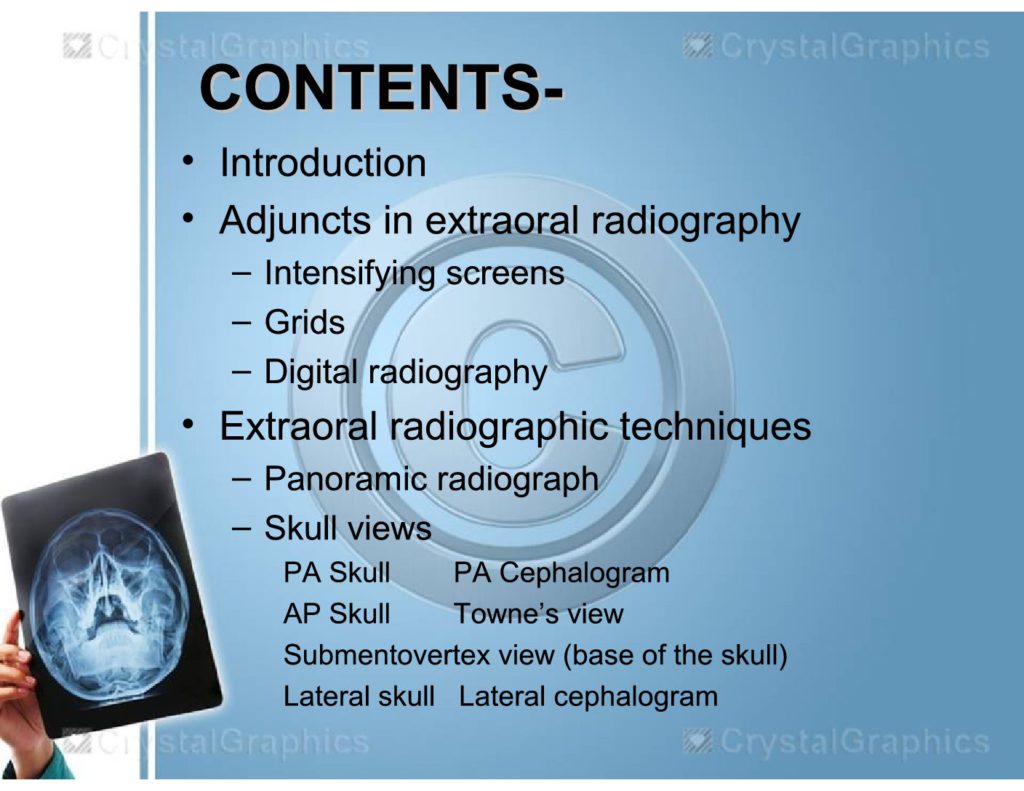 CrystalGraphics CrystalGraphics

CONTENTS-

• Introduction
• Adjuncts in extraoral radiography
– Intensifying screens
– Grids
– Digital radiography
• Extraoral radiographic techniques
– Panoramic radiograph
– Skull views
PA Skull PA Cephalogram
AP Skull Towne's view
Submentovertex view (base of the skull)
Lateral skull Lateral cephalogram

CrystalGraphics CrystalGraphics